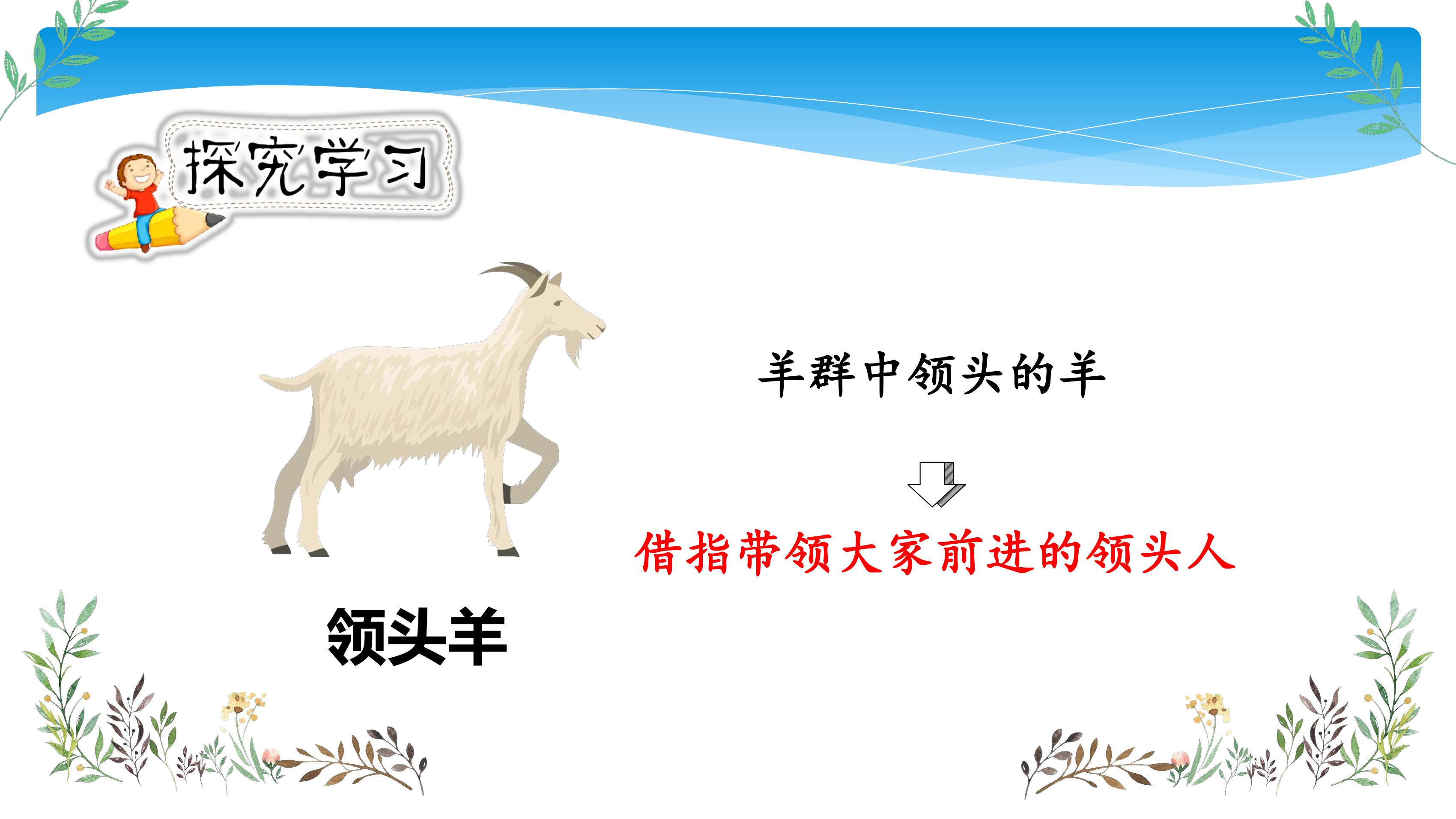 探究学习

羊群中领头的羊

借指带领大家前进的领头人

领头羊